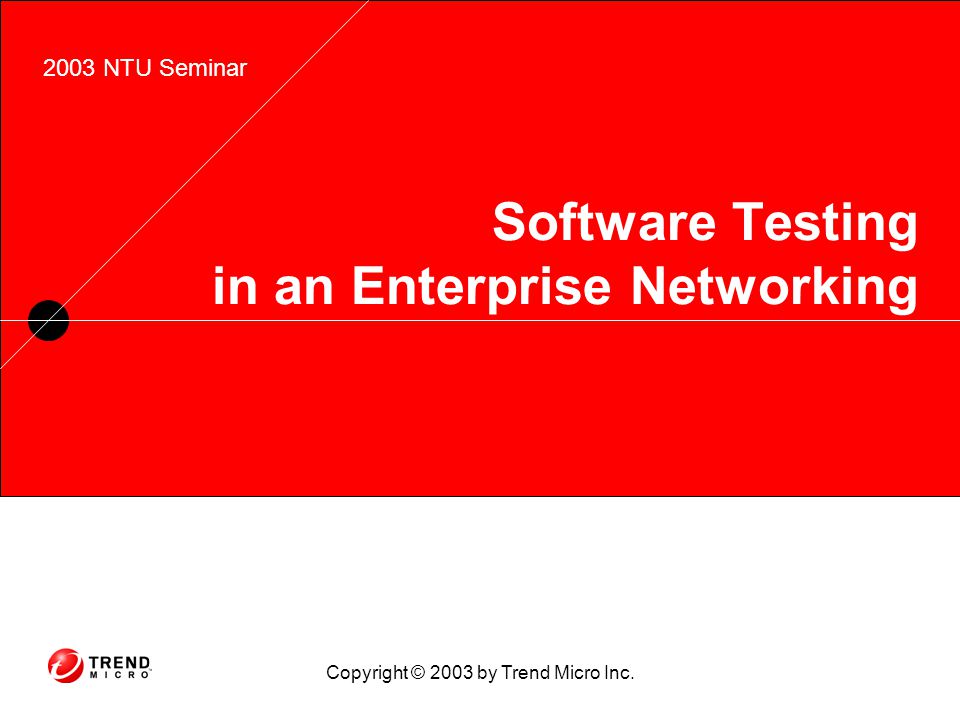 2003 NTU Seminar

Software Testing
in an Enterprise Networking

TREND MICRO

Copyright © 2003 by Trend Micro Inc.